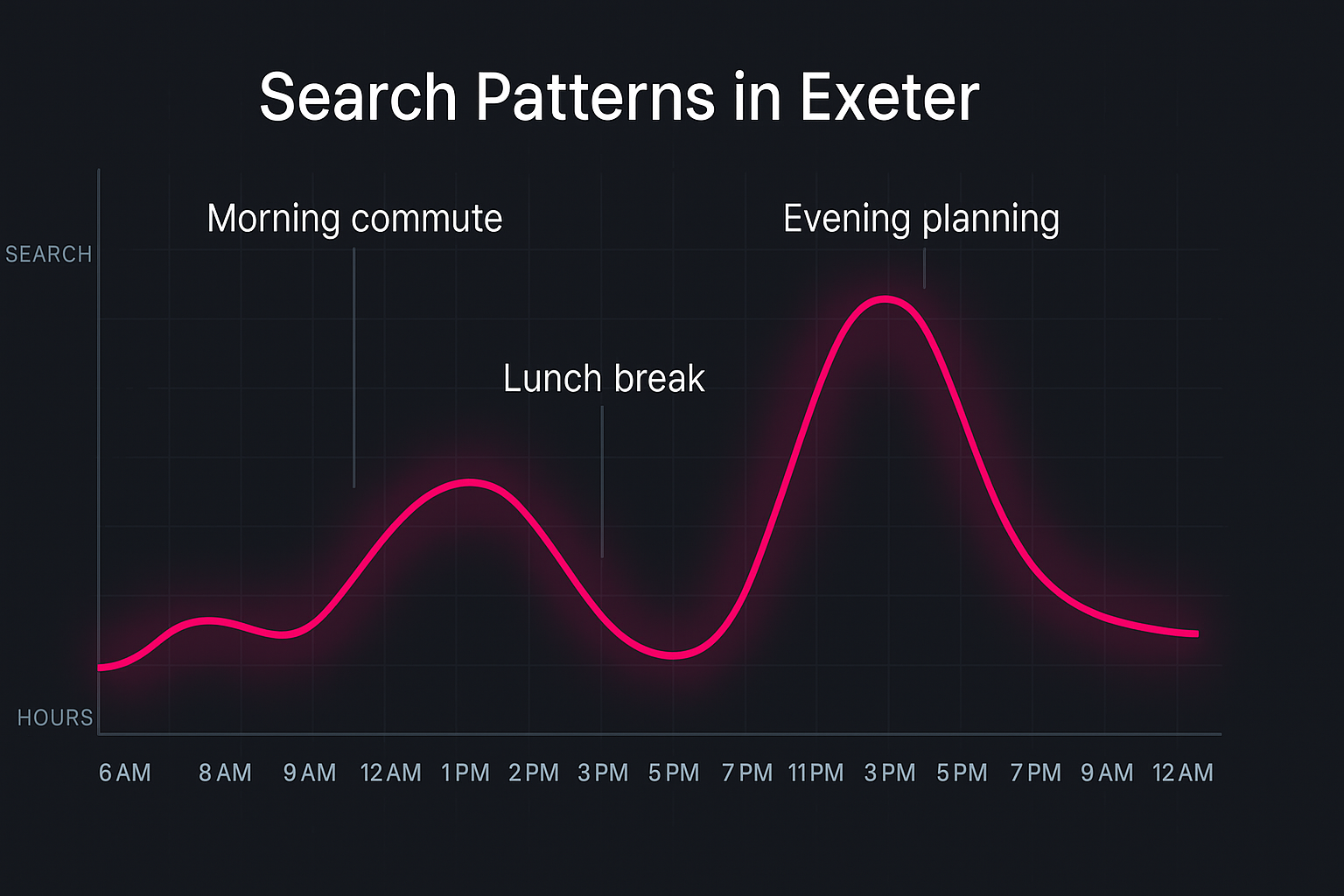 Search Patterns in Exeter

Morning commute

Evening planning

Lunch break

SEARCH

HOURS

6 AM 8 AM 9 AM 12 AM 1 PM 2 PM 3 PM 5 PM 7 PM 11 PM 3 PM 5 PM 7 PM 9 AM 12 AM